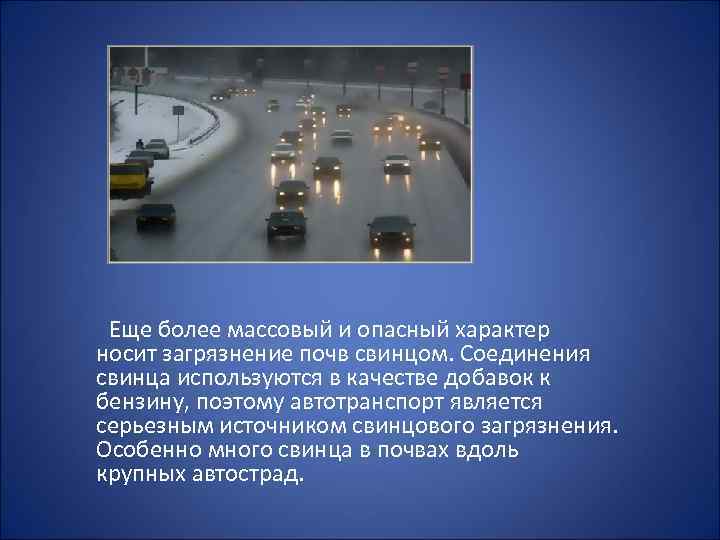 Еще более массовый и опасный характер носит загрязнение почв свинцом. Соединения свинца используются в качестве добавок к бензину, поэтому автотранспорт является серьезным источником свинцового загрязнения. Особенно много свинца в почвах вдоль крупных автострад.